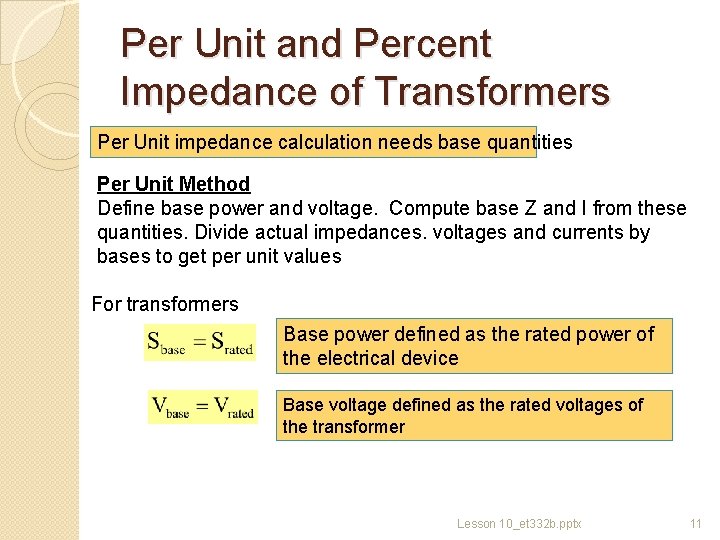 Per Unit and Percent Impedance of Transformers

Per Unit impedance calculation needs base quantities

Per Unit Method
Define base power and voltage. Compute base Z and I from these quantities. Divide actual impedances. voltages and currents by bases to get per unit values

For transformers

$S_{base} = S_{rated}$

Base power defined as the rated power of the electrical device

$V_{base} = V_{rated}$

Base voltage defined as the rated voltages of the transformer

Lesson 10_et332b.pptx

11